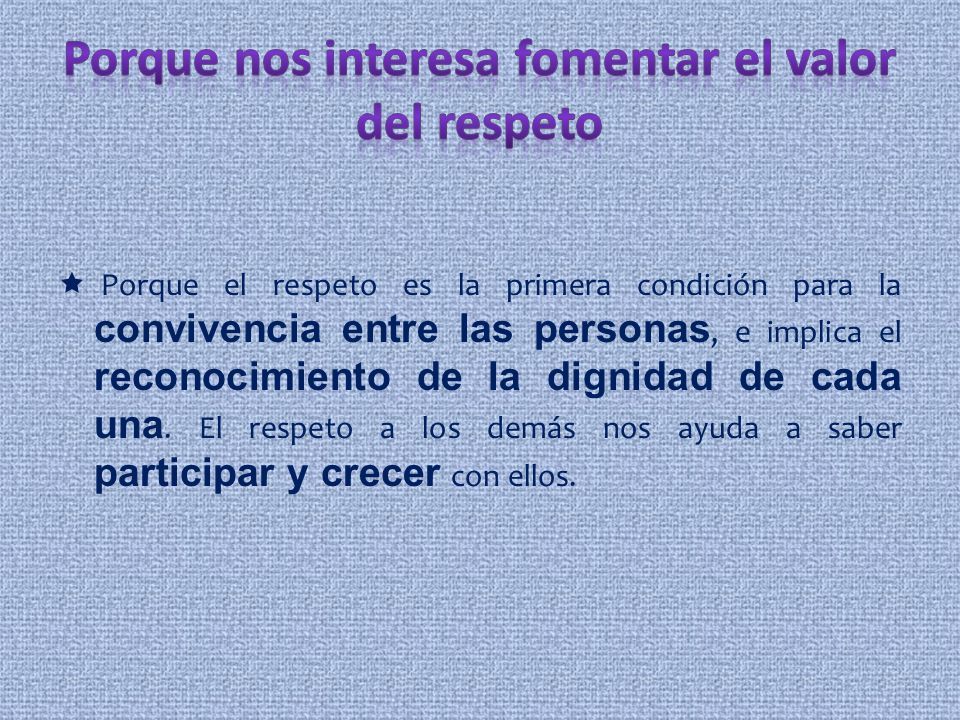 Porque nos interesa fomentar el valor del respeto

★ Porque el respeto es la primera condición para la convivencia entre las personas, e implica el reconocimiento de la dignidad de cada una. El respeto a los demás nos ayuda a saber participar y crecer con ellos.